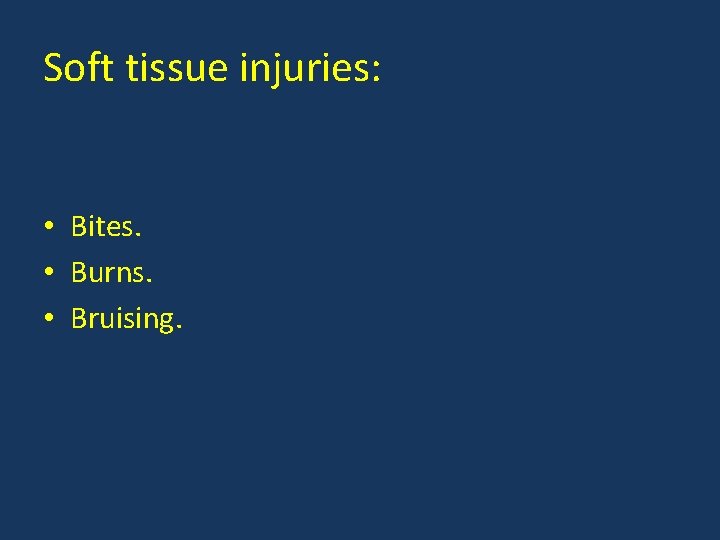 Soft tissue injuries:

• Bites.
• Burns.
• Bruising.